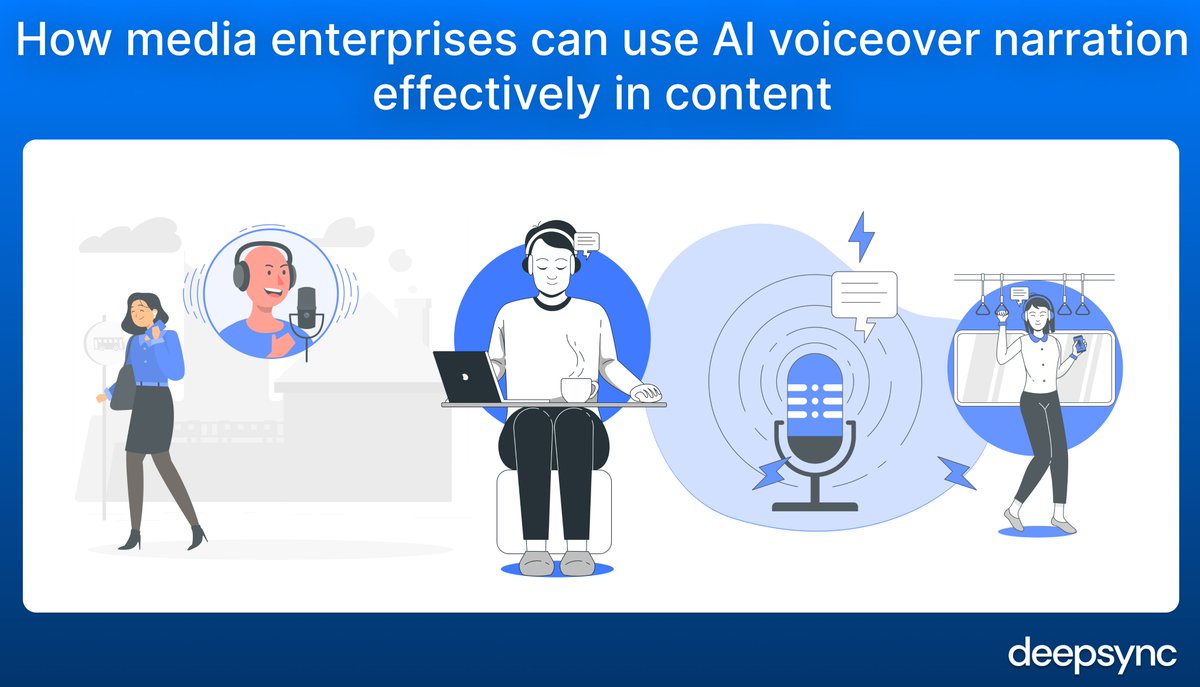 How media enterprises can use AI voiceover narration effectively in content

deepsync